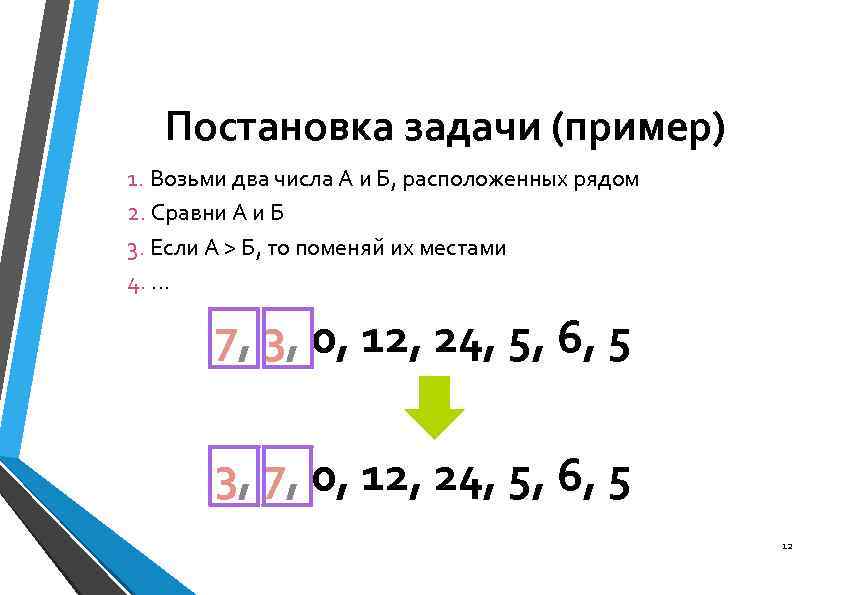 Постановка задачи (пример)

1. Возьми два числа А и Б, расположенных рядом
2. Сравни А и Б
3. Если А > Б, то поменяй их местами
4. …

7, 3, 0, 12, 24, 5, 6, 5

3, 7, 0, 12, 24, 5, 6, 5

12